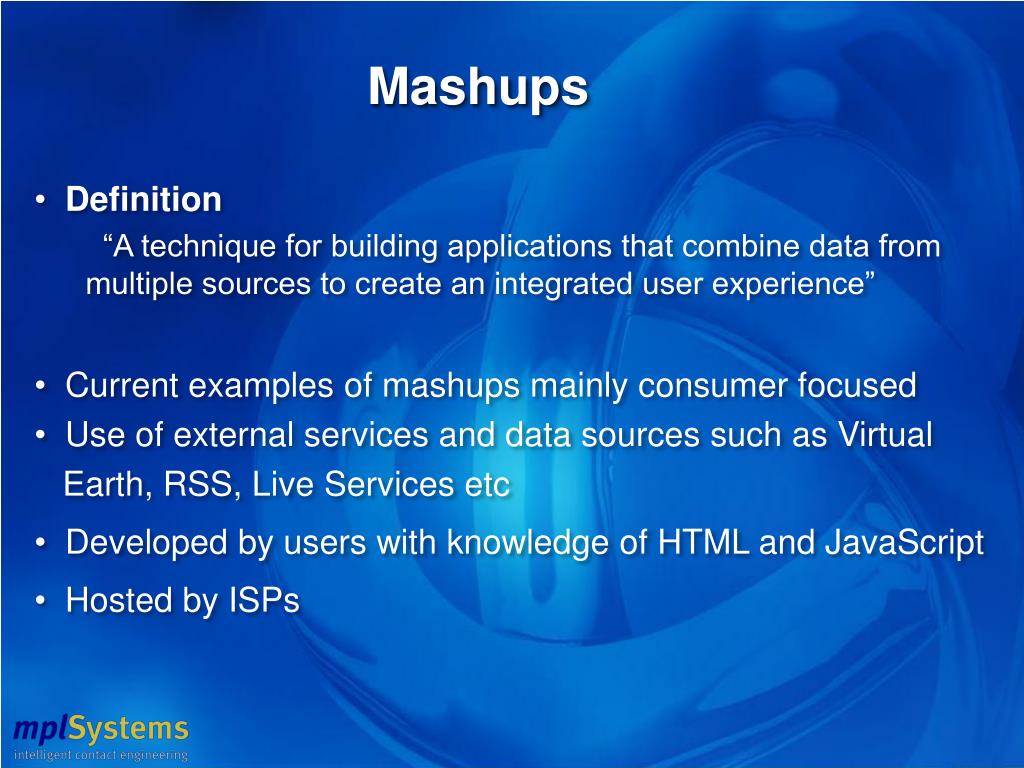 Mashups

• Definition

“A technique for building applications that combine data from multiple sources to create an integrated user experience”

• Current examples of mashups mainly consumer focused
• Use of external services and data sources such as Virtual Earth, RSS, Live Services etc
• Developed by users with knowledge of HTML and JavaScript
• Hosted by ISPs

mplSystems
intelligent contact engineering